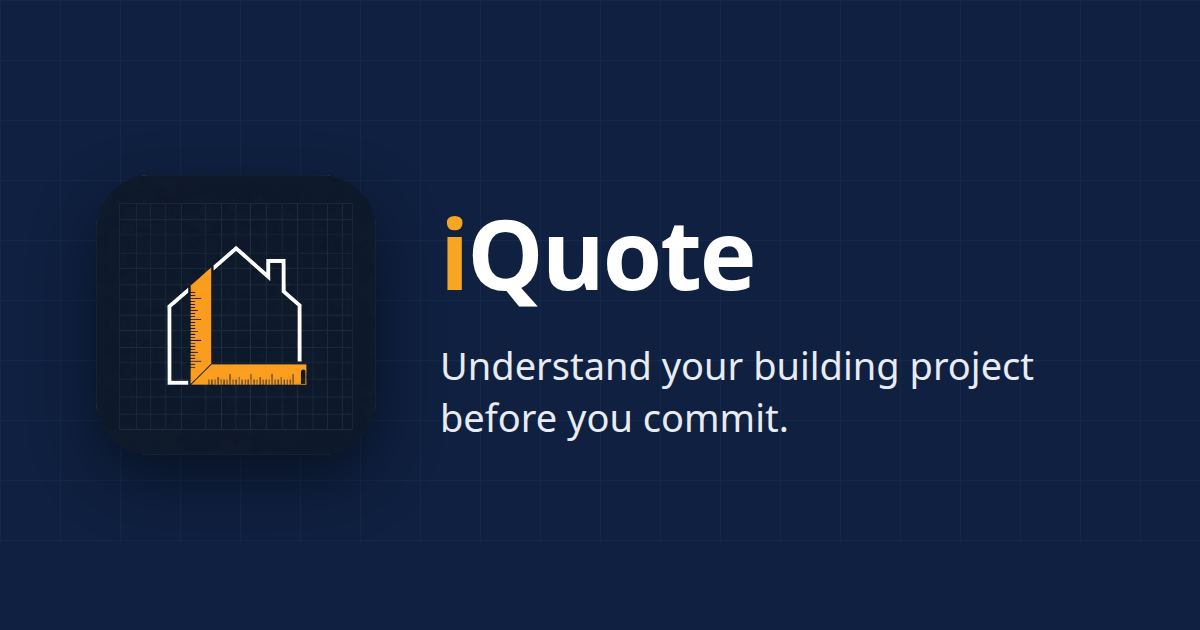 iQuote

Understand your building project before you commit.